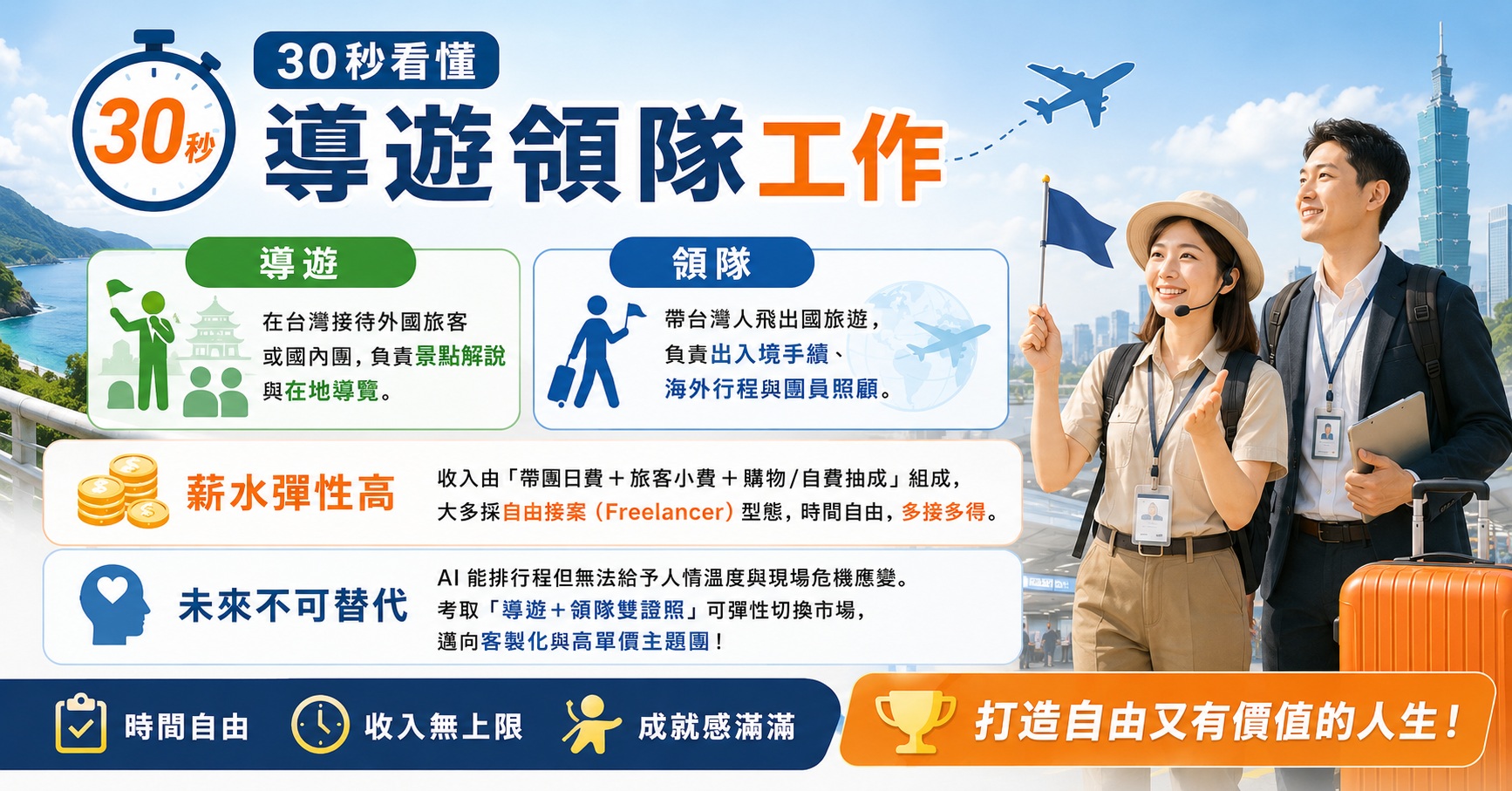 30秒

30秒看懂

導遊領隊工作

導遊

在台灣接待外國旅客或國內團，負責景點解說與在地導覽。

領隊

帶台灣人飛出國旅遊，負責出入境手續、海外行程與團員照顧。

薪水彈性高

收入由「帶團日費＋旅客小費＋購物/自費抽成」組成，大多採自由接案（Freelancer）型態，時間自由，多接多得。

未來不可替代

AI 能排行程但無法給予人情溫度與現場危機應變。考取「導遊＋領隊雙證照」可彈性切換市場，邁向客製化與高單價主題團！

時間自由

收入無上限

成就感滿滿

打造自由又有價值的人生！